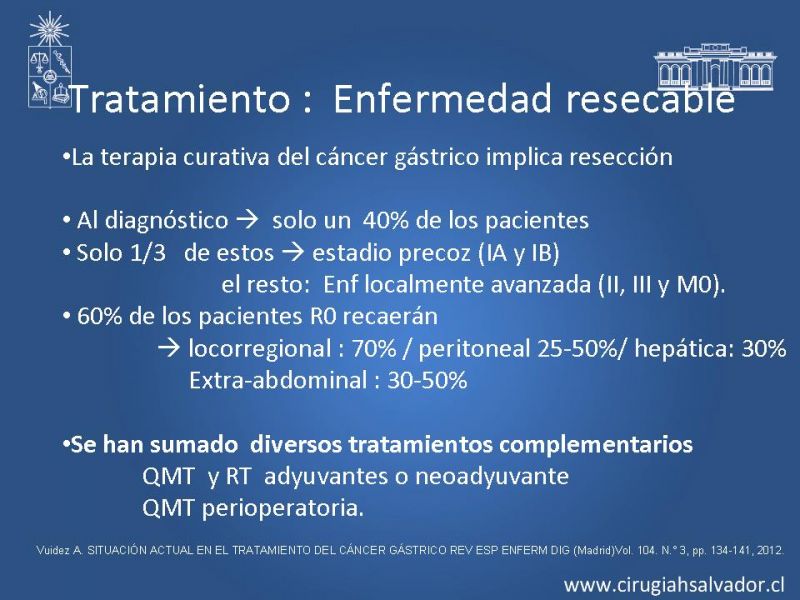 Tratamiento : Enfermedad resecable

•La terapia curativa del cáncer gástrico implica resección

• Al diagnóstico → solo un 40% de los pacientes
• Solo 1/3 de estos → estadio precoz (IA y IB)
el resto: Enf localmente avanzada (II, III y M0).
• 60% de los pacientes R0 recaerán
→ locorregional : 70% / peritoneal 25-50%/ hepática: 30%
Extra-abdominal : 30-50%

•Se han sumado diversos tratamientos complementarios
QMT y RT adyuvantes o neoadyuvante
QMT perioperatoria.

Vuidez A. SITUACIÓN ACTUAL EN EL TRATAMIENTO DEL CÁNCER GÁSTRICO REV ESP ENFERM DIG (Madrid)Vol. 104. N.° 3, pp. 134-141, 2012.

www.cirugiahsalvador.cl